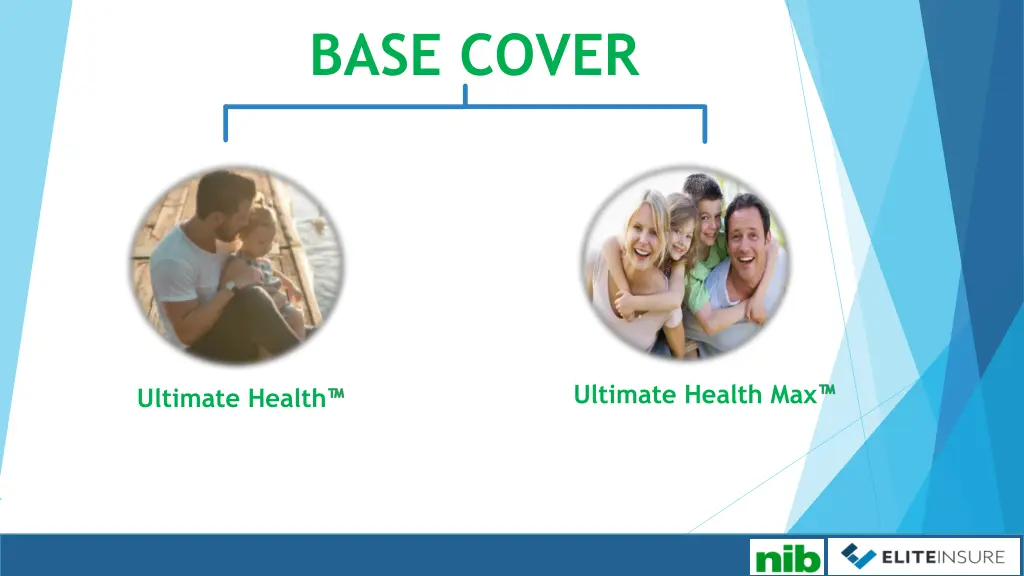 BASE COVER

Ultimate Health™

Ultimate Health Max™

nib

ELITEINSURE